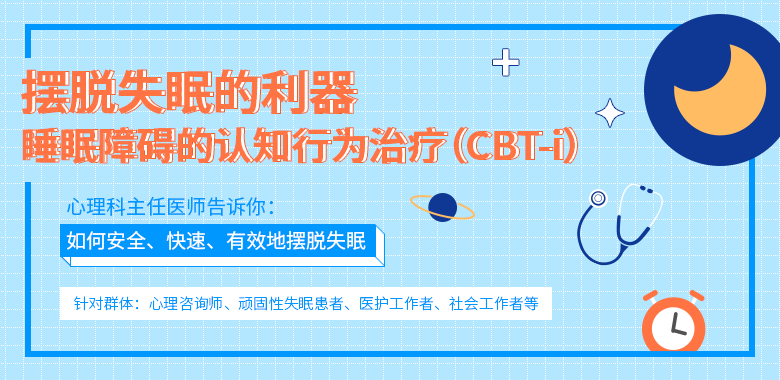 摆脱失眠的利器
睡眠障碍的认知行为治疗（CBT-i）

心理科主任医师告诉你：

如何安全、快速、有效地摆脱失眠

针对群体：心理咨询师、顽固性失眠患者、医护工作者、社会工作者等